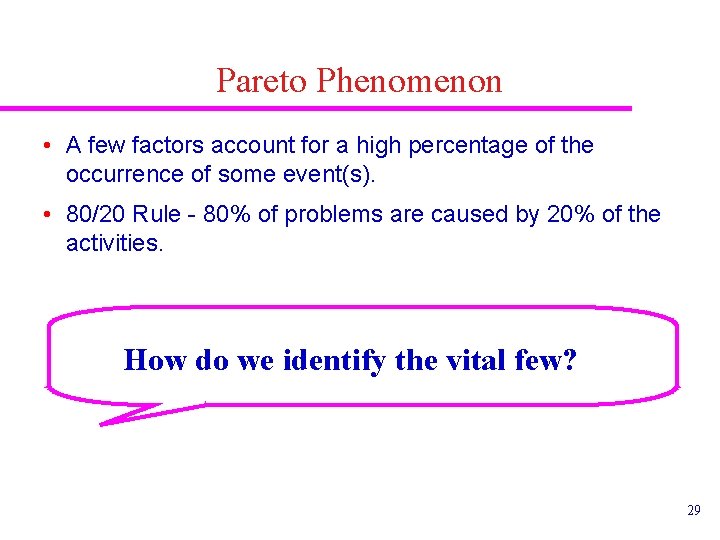 Pareto Phenomenon

• A few factors account for a high percentage of the occurrence of some event(s).

• 80/20 Rule - 80% of problems are caused by 20% of the activities.

How do we identify the vital few?

29